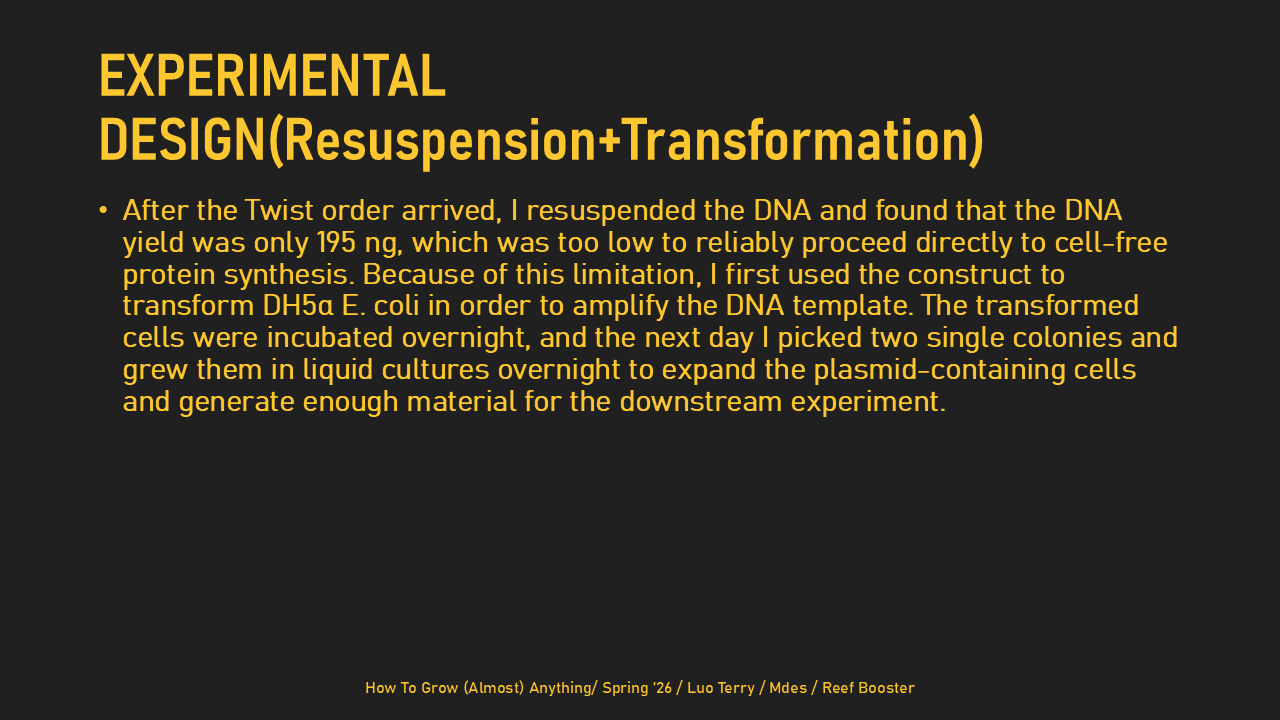 EXPERIMENTAL DESIGN(Resuspension+Transformation)

• After the Twist order arrived, I resuspended the DNA and found that the DNA yield was only 195 ng, which was too low to reliably proceed directly to cell-free protein synthesis. Because of this limitation, I first used the construct to transform DH5α E. coli in order to amplify the DNA template. The transformed cells were incubated overnight, and the next day I picked two single colonies and grew them in liquid cultures overnight to expand the plasmid-containing cells and generate enough material for the downstream experiment.

How To Grow (Almost) Anything/ Spring '26 / Luo Terry / Mdes / Reef Booster